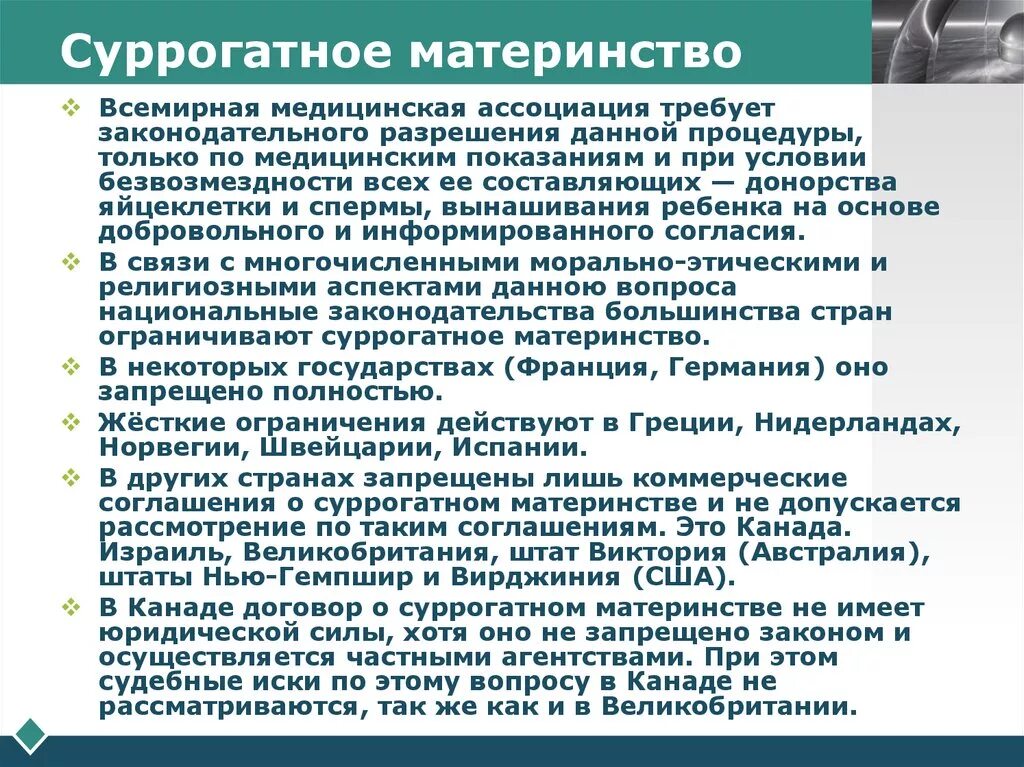 Суррогатное материнство

❖ Всемирная медицинская ассоциация требует законодательного разрешения данной процедуры, только по медицинским показаниям и при условии безвозмездности всех ее составляющих — донорства яйцеклетки и спермы, вынашивания ребенка на основе добровольного и информированного согласия.

❖ В связи с многочисленными морально-этическими и религиозными аспектами данною вопроса национальные законодательства большинства стран ограничивают суррогатное материнство.

❖ В некоторых государствах (Франция, Германия) оно запрещено полностью.

❖ Жёсткие ограничения действуют в Греции, Нидерландах, Норвегии, Швейцарии, Испании.

❖ В других странах запрещены лишь коммерческие соглашения о суррогатном материнстве и не допускается рассмотрение по таким соглашениям. Это Канада. Израиль, Великобритания, штат Виктория (Австралия), штаты Нью-Гемпшир и Вирджиния (США).

❖ В Канаде договор о суррогатном материнстве не имеет юридической силы, хотя оно не запрещено законом и осуществляется частными агентствами. При этом судебные иски по этому вопросу в Канаде не рассматриваются, так же как и в Великобритании.